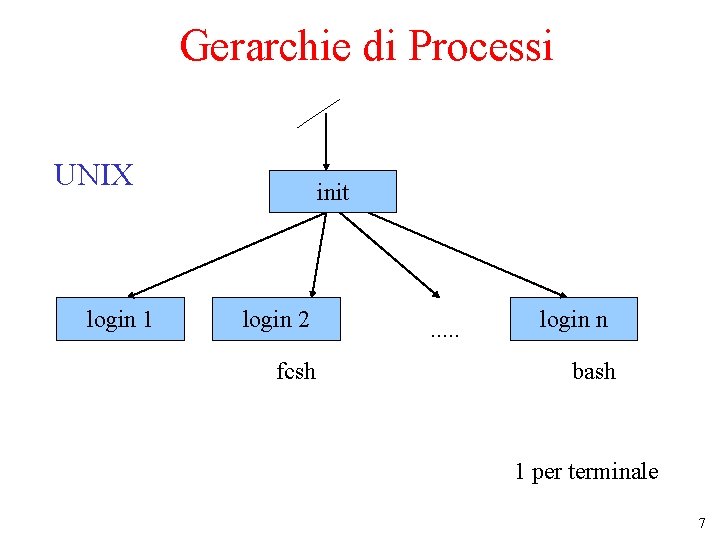 Gerarchie di Processi

UNIX

init

login 1

login 2

.....

login n

fcsh

bash

1 per terminale

7